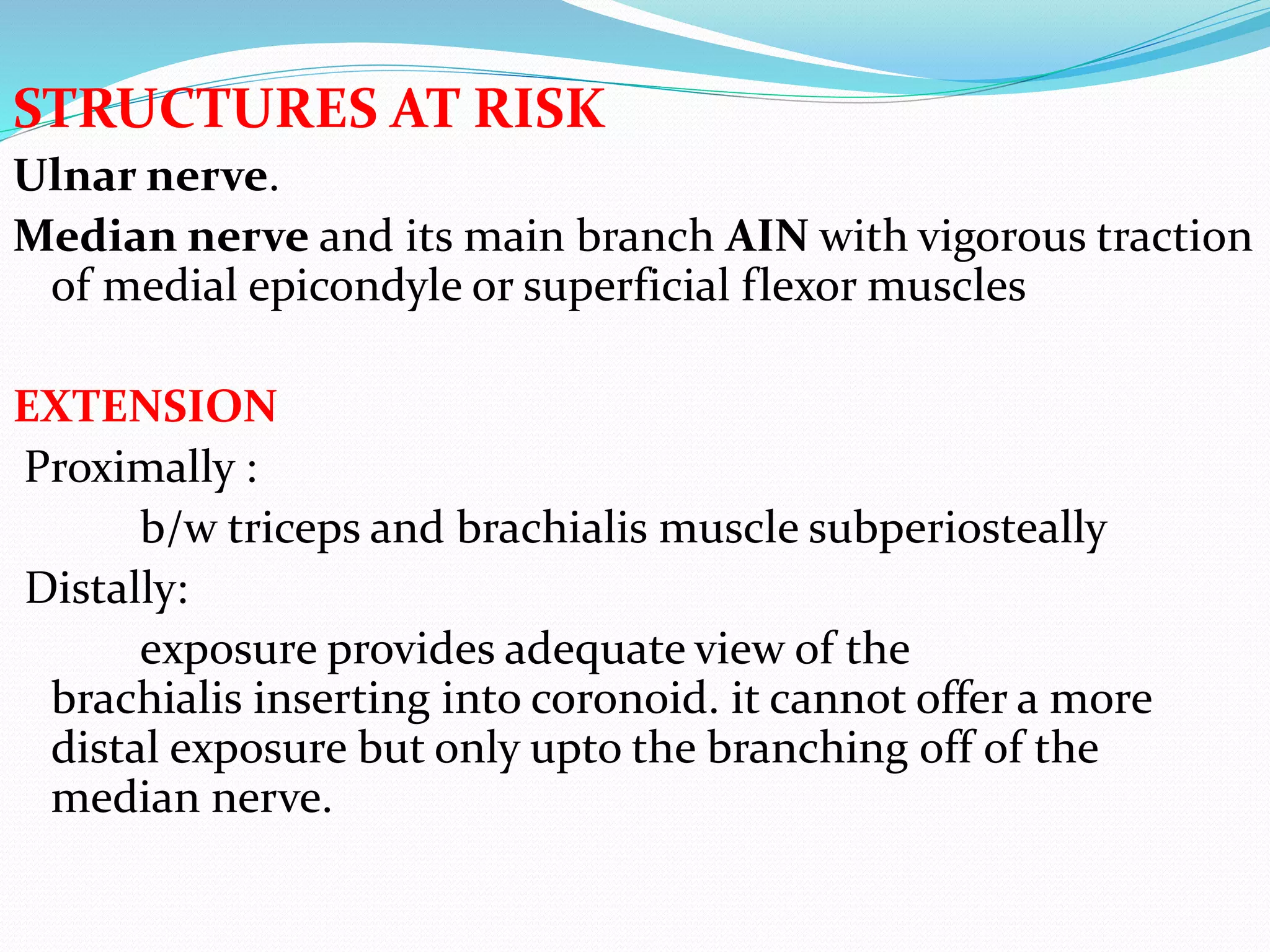 STRUCTURES AT RISK

Ulnar nerve.

Median nerve and its main branch AIN with vigorous traction of medial epicondyle or superficial flexor muscles

EXTENSION

Proximally :

b/w triceps and brachialis muscle subperiosteally

Distally:

exposure provides adequate view of the brachialis inserting into coronoid. it cannot offer a more distal exposure but only upto the branching off of the median nerve.